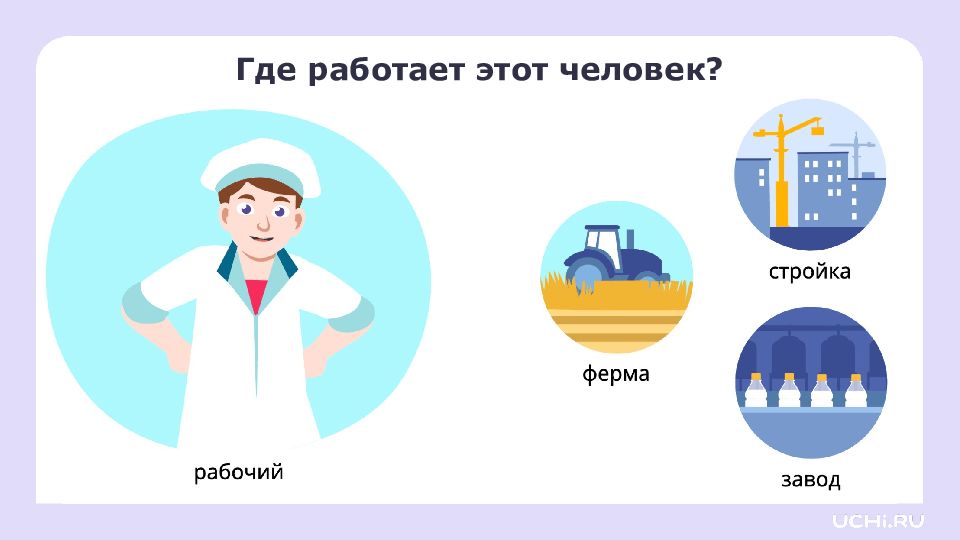 Где работает этот человек?

рабочий

ферма

стройка

завод

UCHi.RU